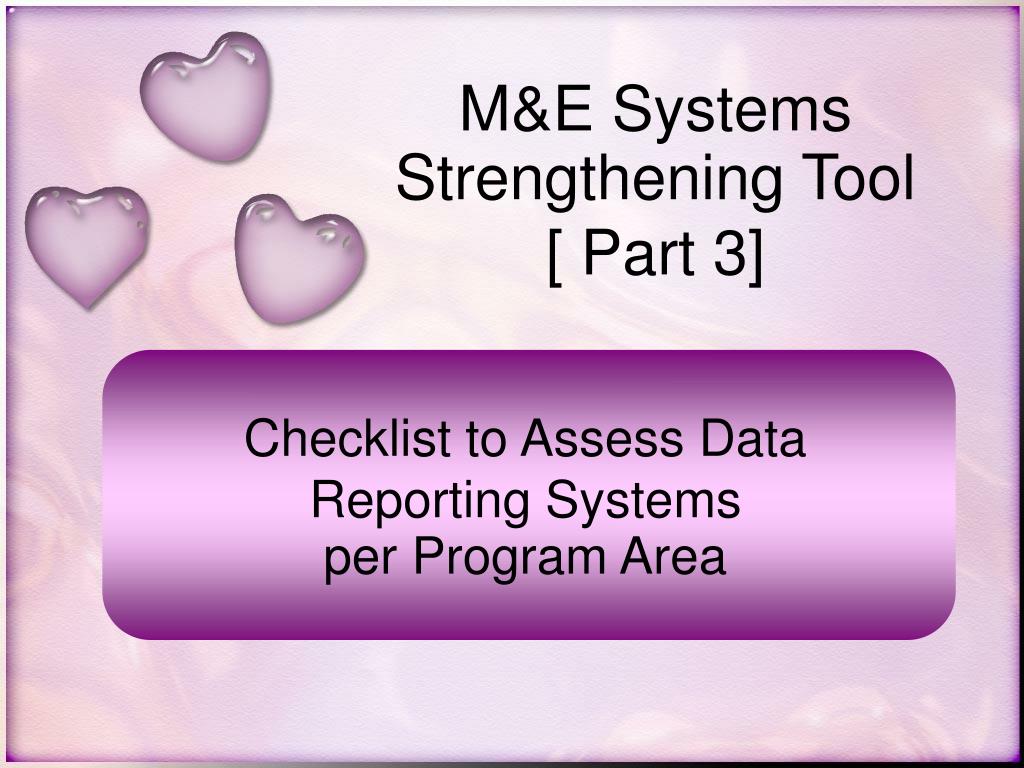 M&E Systems Strengthening Tool [ Part 3]

Checklist to Assess Data Reporting Systems per Program Area